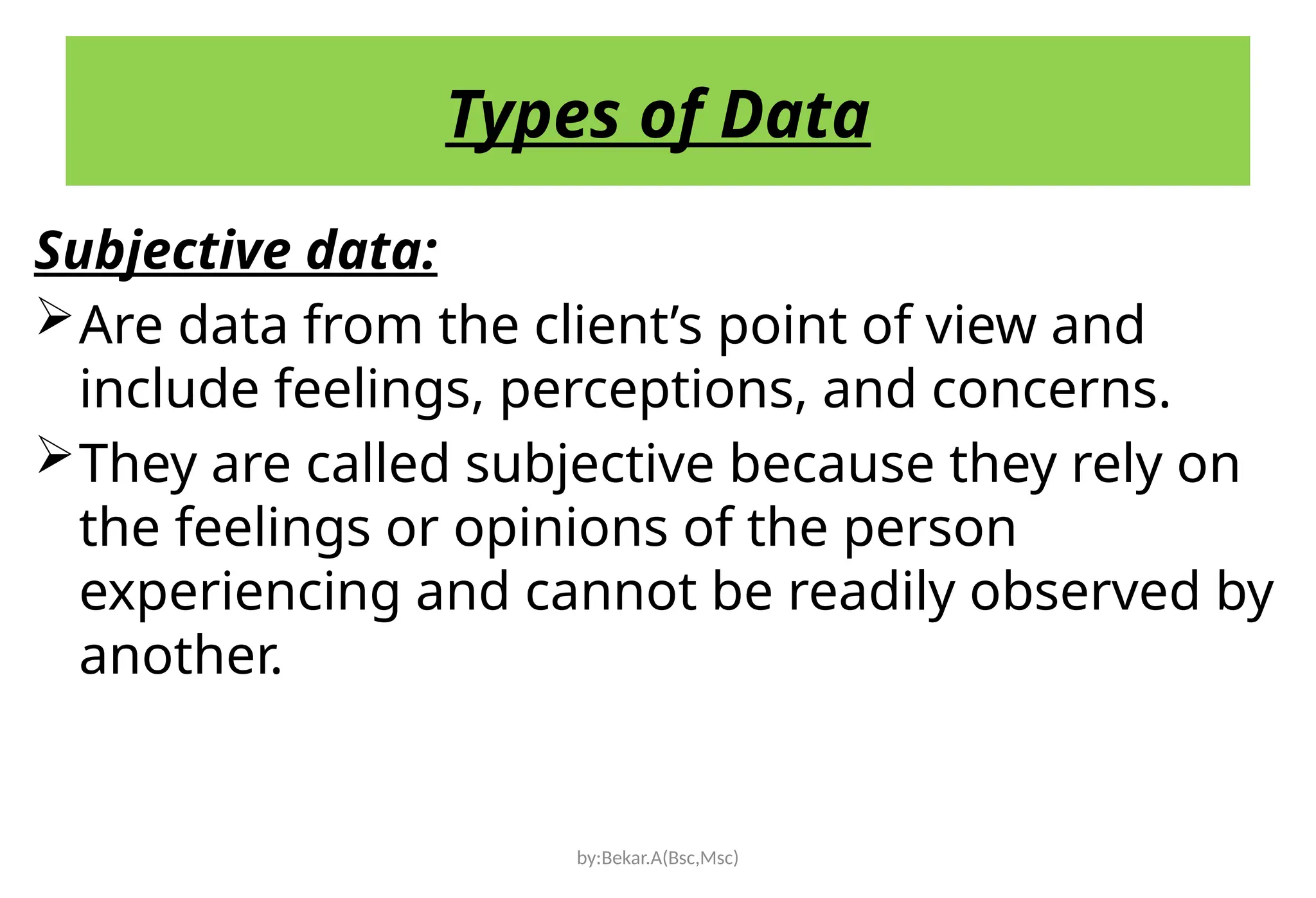 Types of Data

Subjective data:

➢ Are data from the client’s point of view and include feelings, perceptions, and concerns.

➢ They are called subjective because they rely on the feelings or opinions of the person experiencing and cannot be readily observed by another.

by:Bekar.A(Bsc,Msc)